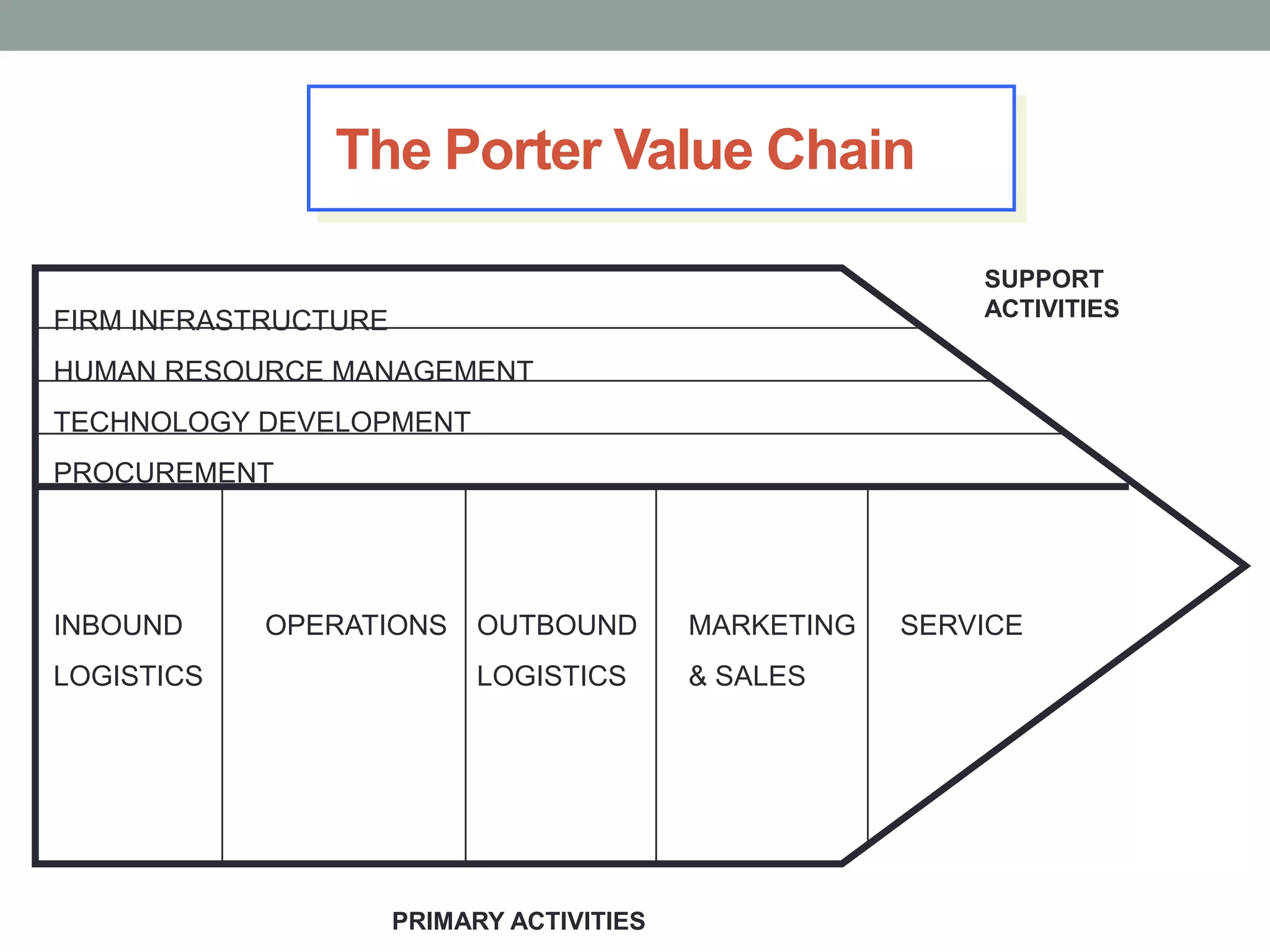 The Porter Value Chain

SUPPORT ACTIVITIES

FIRM INFRASTRUCTURE

HUMAN RESOURCE MANAGEMENT

TECHNOLOGY DEVELOPMENT

PROCUREMENT

INBOUND LOGISTICS

OPERATIONS

OUTBOUND LOGISTICS

MARKETING & SALES

SERVICE

PRIMARY ACTIVITIES